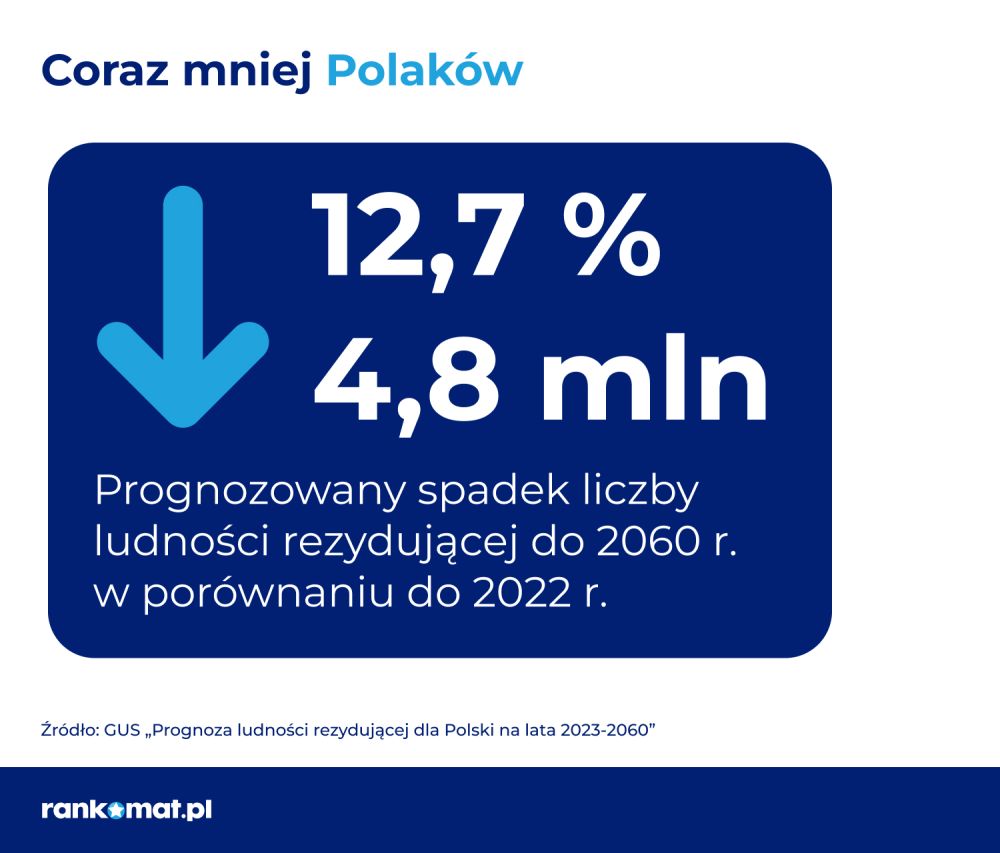 Coraz mniej Polaków

12,7 %
4,8 mln

Prognozowany spadek liczby ludności rezydującej do 2060 r. w porównaniu do 2022 r.

Źródło: GUS „Prognoza ludności rezydującej dla Polski na lata 2023-2060”

rankomat.pl